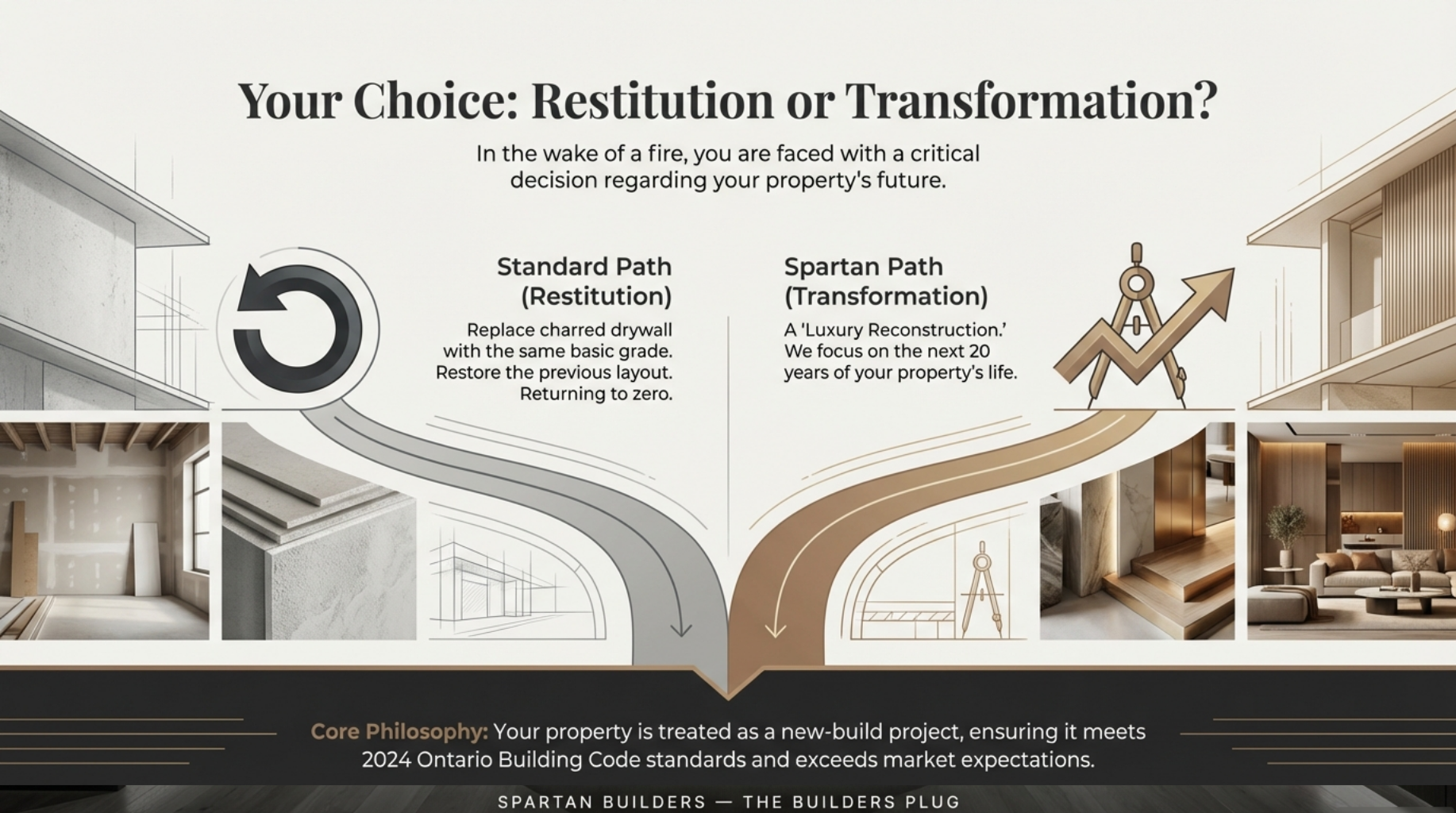 Your Choice: Restitution or Transformation?

In the wake of a fire, you are faced with a critical decision regarding your property's future.

Standard Path (Restitution)

Replace charred drywall with the same basic grade. Restore the previous layout. Returning to zero.

Spartan Path (Transformation)

A 'Luxury Reconstruction.' We focus on the next 20 years of your property's life.

Core Philosophy: Your property is treated as a new-build project, ensuring it meets 2024 Ontario Building Code standards and exceeds market expectations.

SPARTAN BUILDERS — THE BUILDERS PLUG